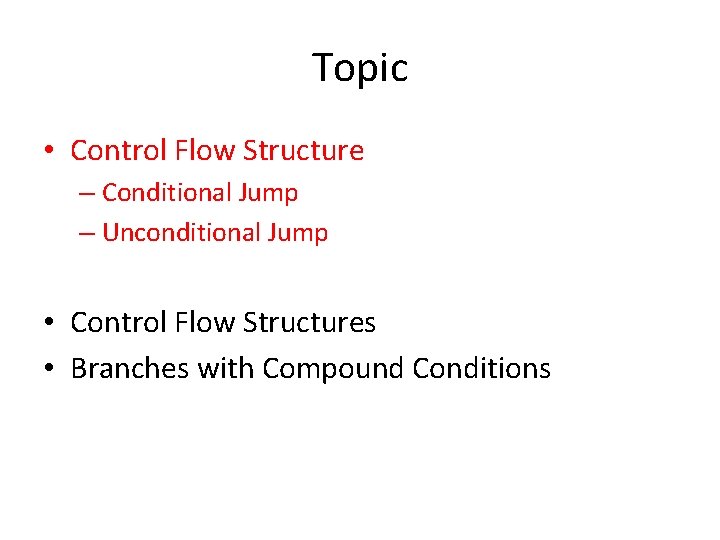 Topic

• Control Flow Structure
– Conditional Jump
– Unconditional Jump

• Control Flow Structures
• Branches with Compound Conditions